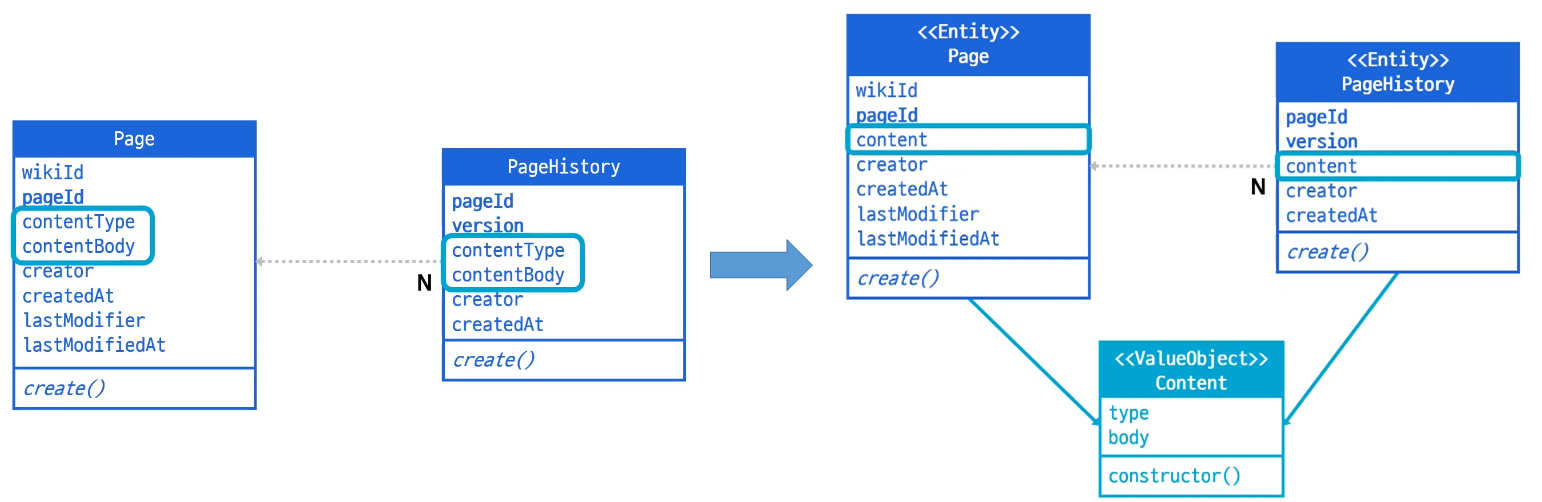 Page
wikiId
pageId
contentType
contentBody
creator
createdAt
lastModifier
lastModifiedAt
create()

N

PageHistory
pageId
version
contentType
contentBody
creator
createdAt
create()

<<Entity>>
Page
wikiId
pageId
content
creator
createdAt
lastModifier
lastModifiedAt
create()

N

<<Entity>>
PageHistory
pageId
version
content
creator
createdAt
create()

<<ValueObject>>
Content
type
body
constructor()